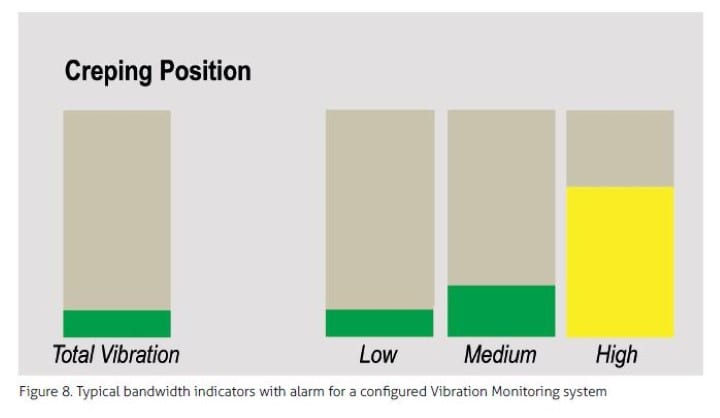 Creping Position

Total Vibration

Low

Medium

High

Figure 8. Typical bandwidth indicators with alarm for a configured Vibration Monitoring system